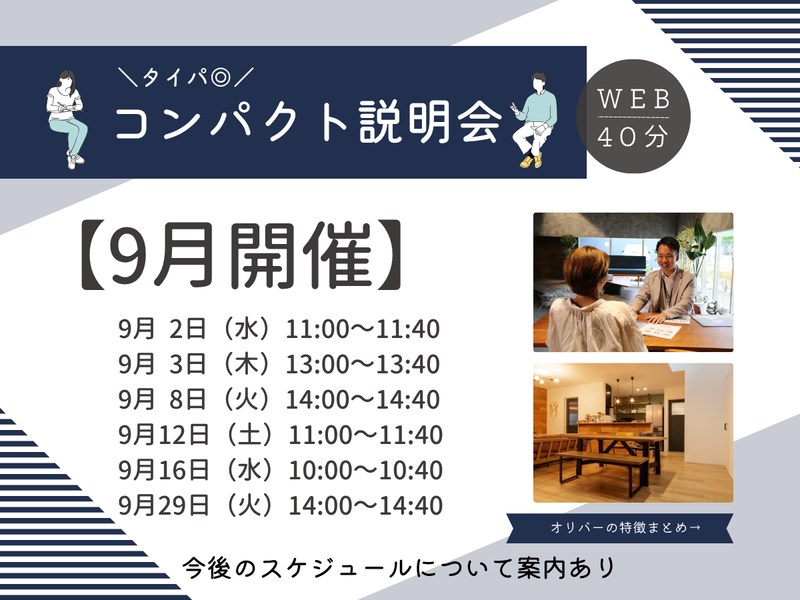 ＼タイパ◎／
コンパクト説明会

WEB
40分

【9月開催】

9月 2日（水）11:00〜11:40
9月 3日（木）13:00〜13:40
9月 8日（火）14:00〜14:40
9月12日（土）11:00〜11:40
9月16日（水）10:00〜10:40
9月29日（火）14:00〜14:40

オリバーの特徴まとめ→

今後のスケジュールについて案内あり